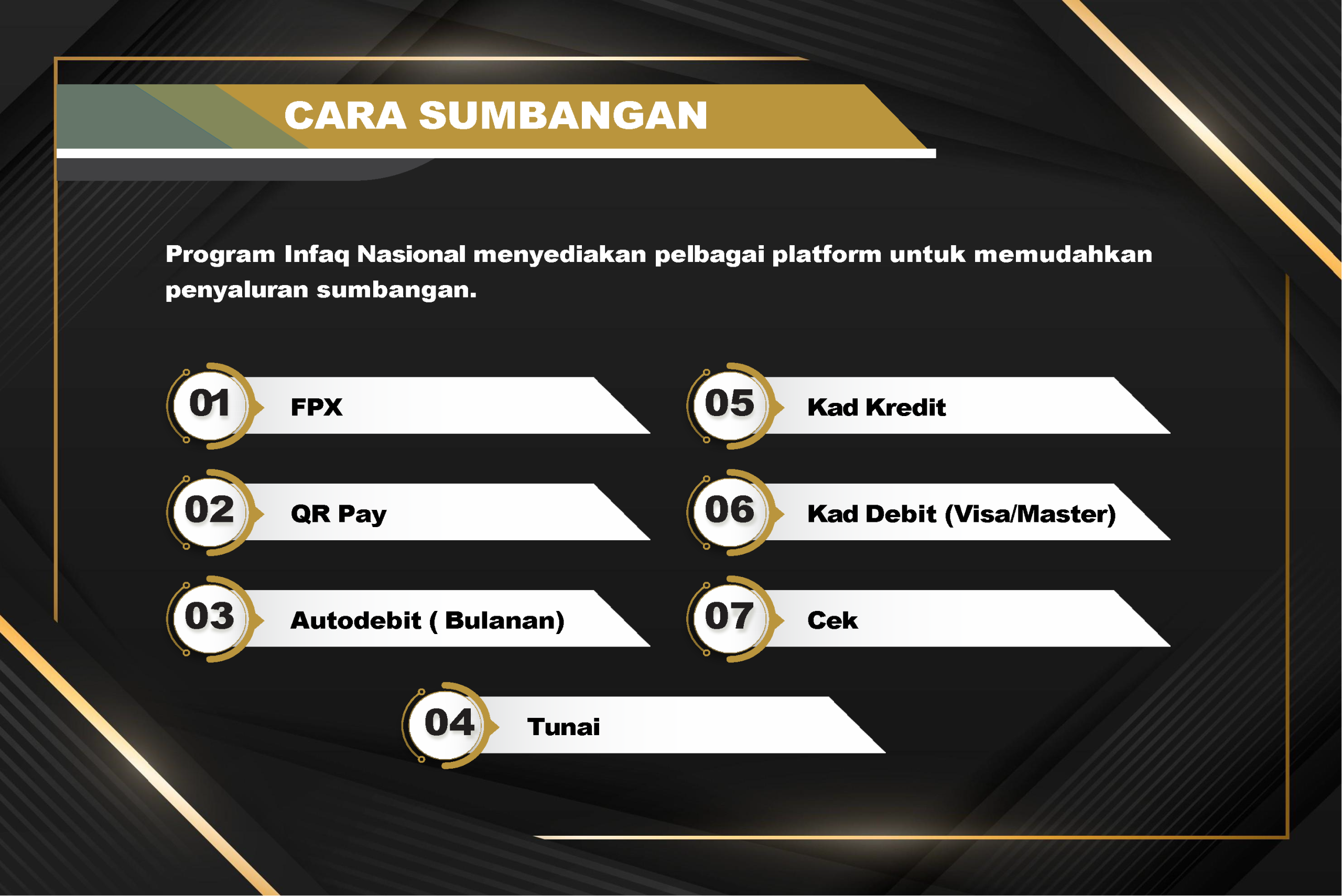 CARA SUMBANGAN

Program Infaq Nasional menyediakan pelbagai platform untuk memudahkan penyaluran sumbangan.

01 FPX

02 QR Pay

03 Autodebit ( Bulanan)

04 Tunai

05 Kad Kredit

06 Kad Debit (Visa/Master)

07 Cek